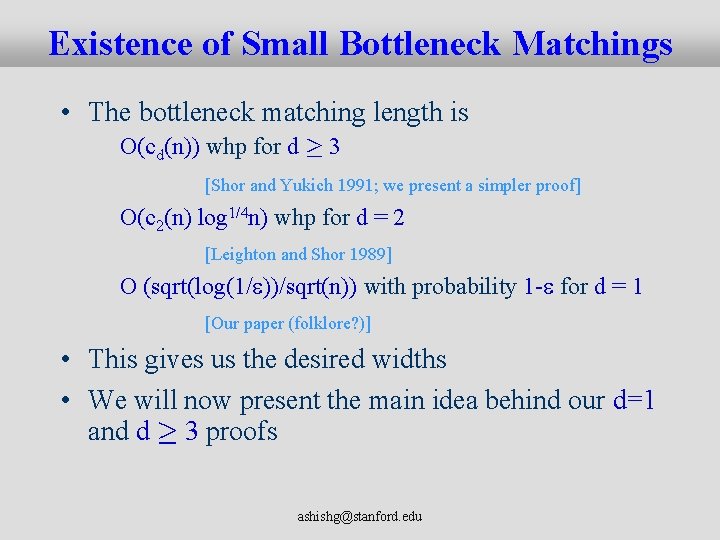 Existence of Small Bottleneck Matchings

• The bottleneck matching length is

$O(c_d(n))$ whp for $d \geq 3$

[Shor and Yukich 1991; we present a simpler proof]

$O(c_2(n) \log^{1/4} n)$ whp for $d = 2$

[Leighton and Shor 1989]

O (sqrt(log(1/ε))/sqrt(n)) with probability 1-ε for d = 1

[Our paper (folklore?)]

• This gives us the desired widths

• We will now present the main idea behind our d=1 and $d \geq 3$ proofs

ashishg@stanford.edu